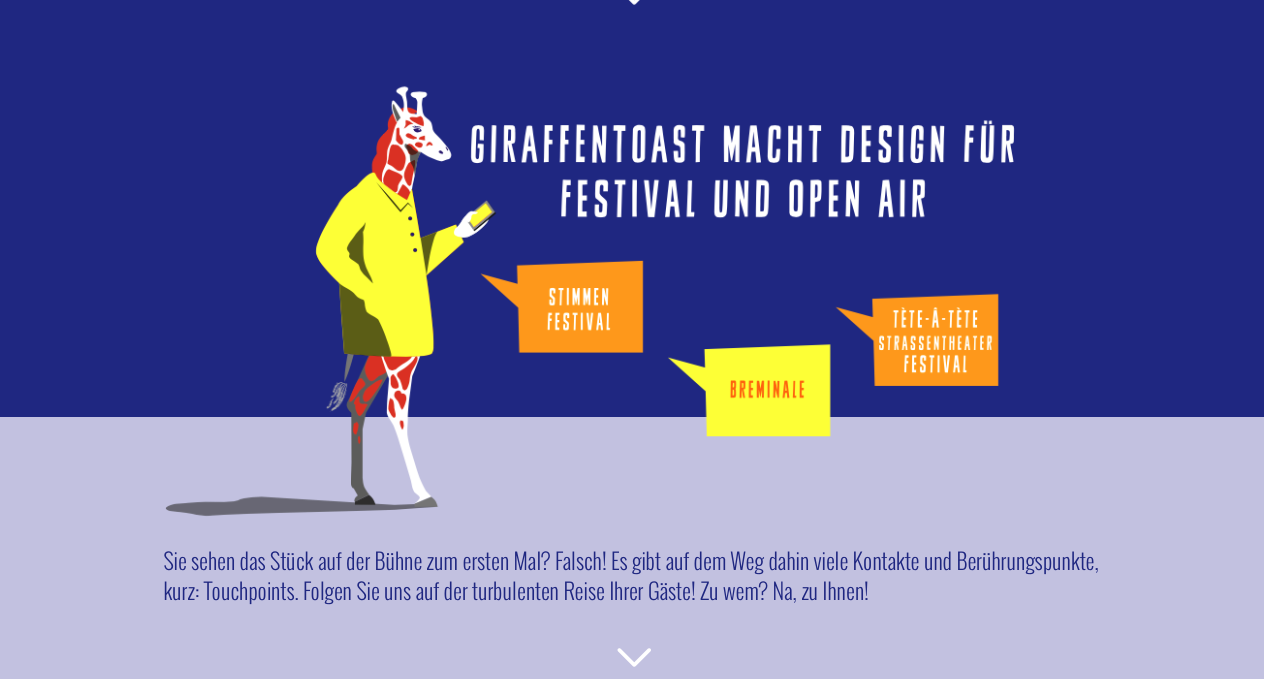 GIRAFFENTOAST MACHT DESIGN FÜR FESTIVAL UND OPEN AIR

STIMMEN FESTIVAL

BREMINALE

TÊTE-À-TÊTE STRASSENTHEATER FESTIVAL

Sie sehen das Stück auf der Bühne zum ersten Mal? Falsch! Es gibt auf dem Weg dahin viele Kontakte und Berührungspunkte, kurz: Touchpoints. Folgen Sie uns auf der turbulenten Reise Ihrer Gäste! Zu wem? Na, zu Ihnen!